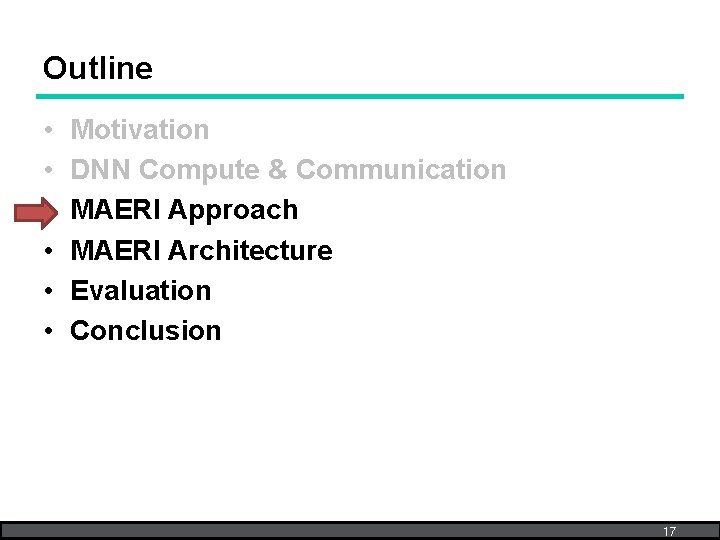 Outline

• Motivation
• DNN Compute & Communication
MAERI Approach
• MAERI Architecture
• Evaluation
• Conclusion

17